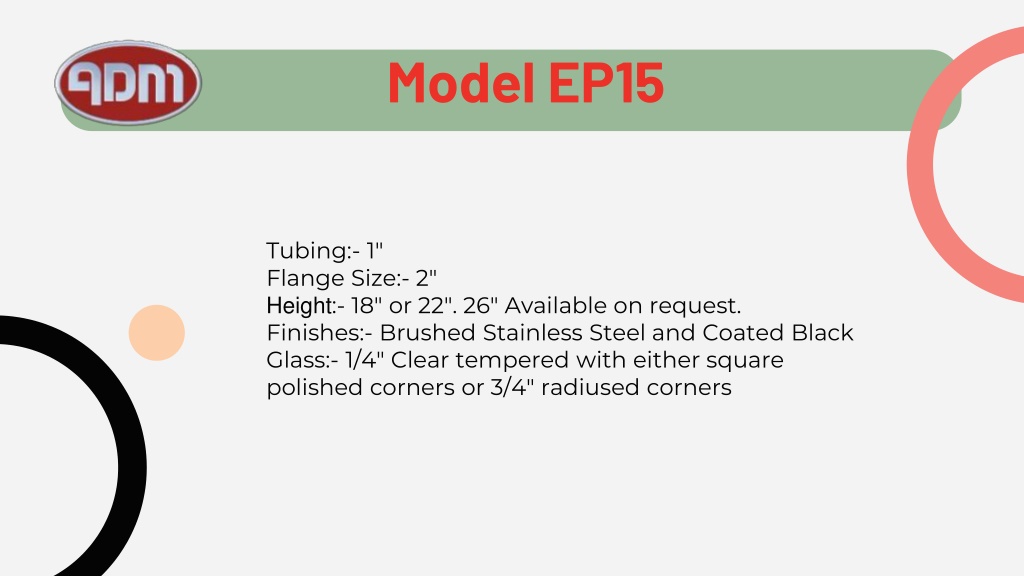 ADM

Model EP15

Tubing:- 1"
Flange Size:- 2"
Height:- 18" or 22". 26" Available on request.
Finishes:- Brushed Stainless Steel and Coated Black
Glass:- 1/4" Clear tempered with either square polished corners or 3/4" radiused corners